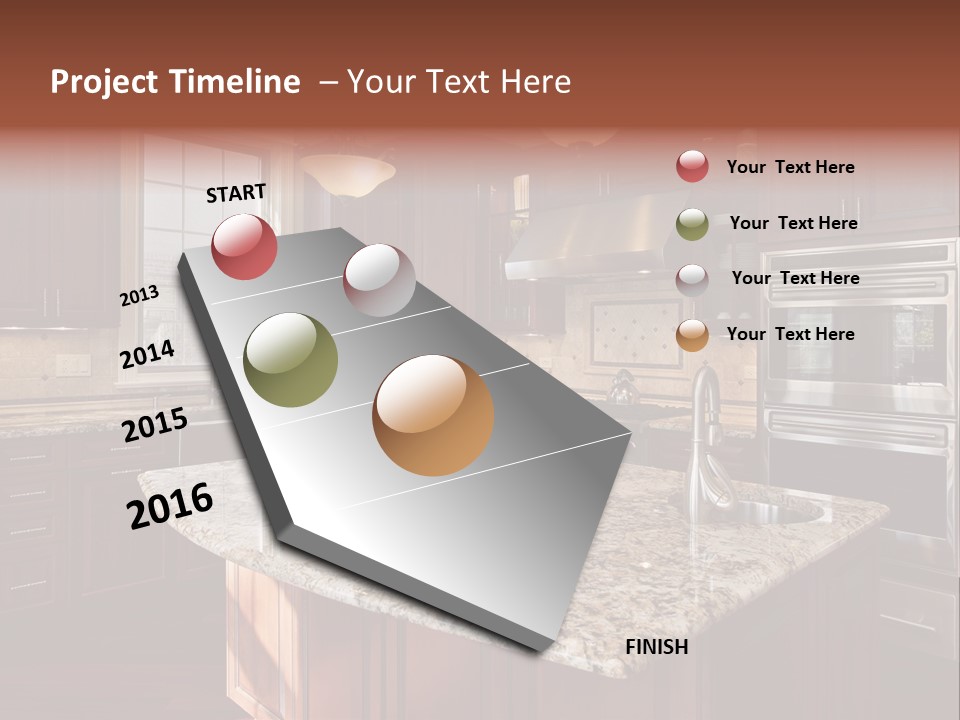 Project Timeline – Your Text Here

START

2013

2014

2015

2016

FINISH

Your Text Here

Your Text Here

Your Text Here

Your Text Here